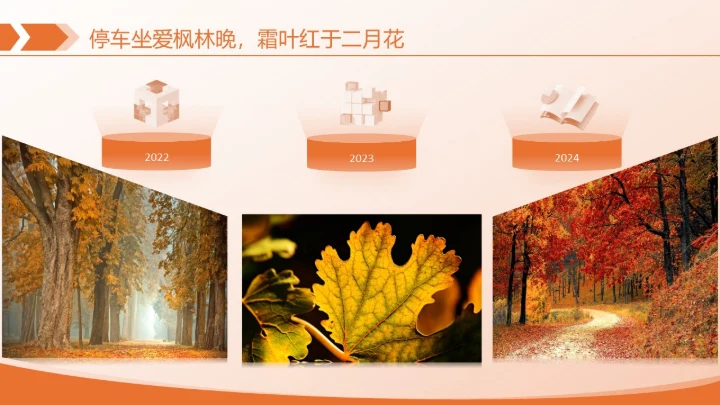 停车坐爱枫林晚，霜叶红于二月花

2022

2023

2024